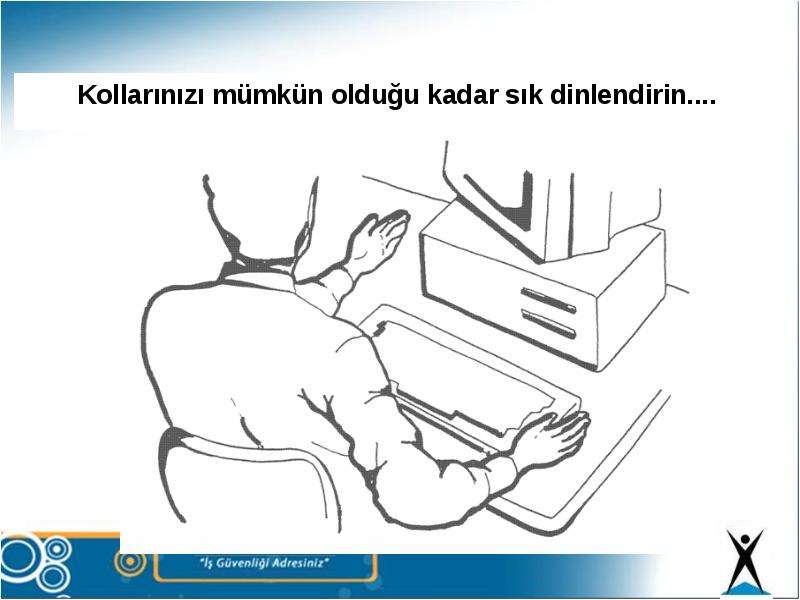 Kollarınızı mümkün olduğu kadar sık dinlendirin....

"İş Güvenliği Adresiniz"